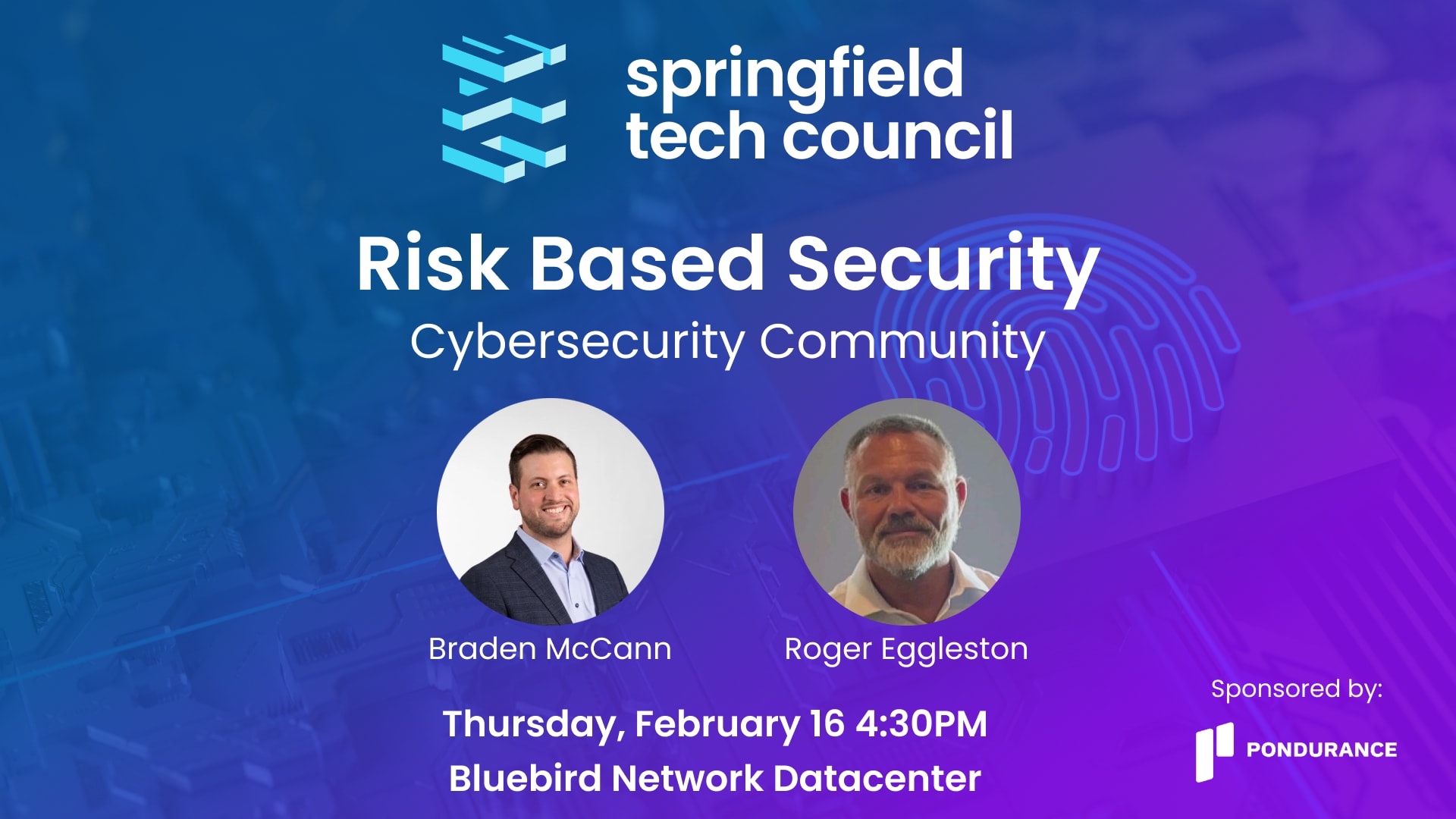 springfield
tech council

Risk Based Security
Cybersecurity Community

Braden McCann

Roger Eggleston

Thursday, February 16 4:30PM
Bluebird Network Datacenter

Sponsored by:
PONDURANCE